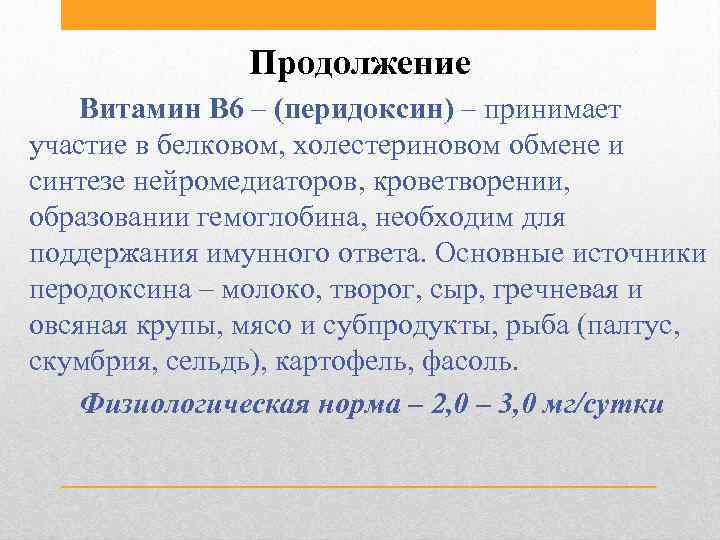 Продолжение

Витамин В6 – (перидоксин) – принимает участие в белковом, холестериновом обмене и синтезе нейромедиаторов, кроветворении, образовании гемоглобина, необходим для поддержания имунного ответа. Основные источники перодоксина – молоко, творог, сыр, гречневая и овсяная крупы, мясо и субпродукты, рыба (палтус, скумбрия, сельдь), картофель, фасоль.

Физиологическая норма – 2,0 – 3,0 мг/сутки